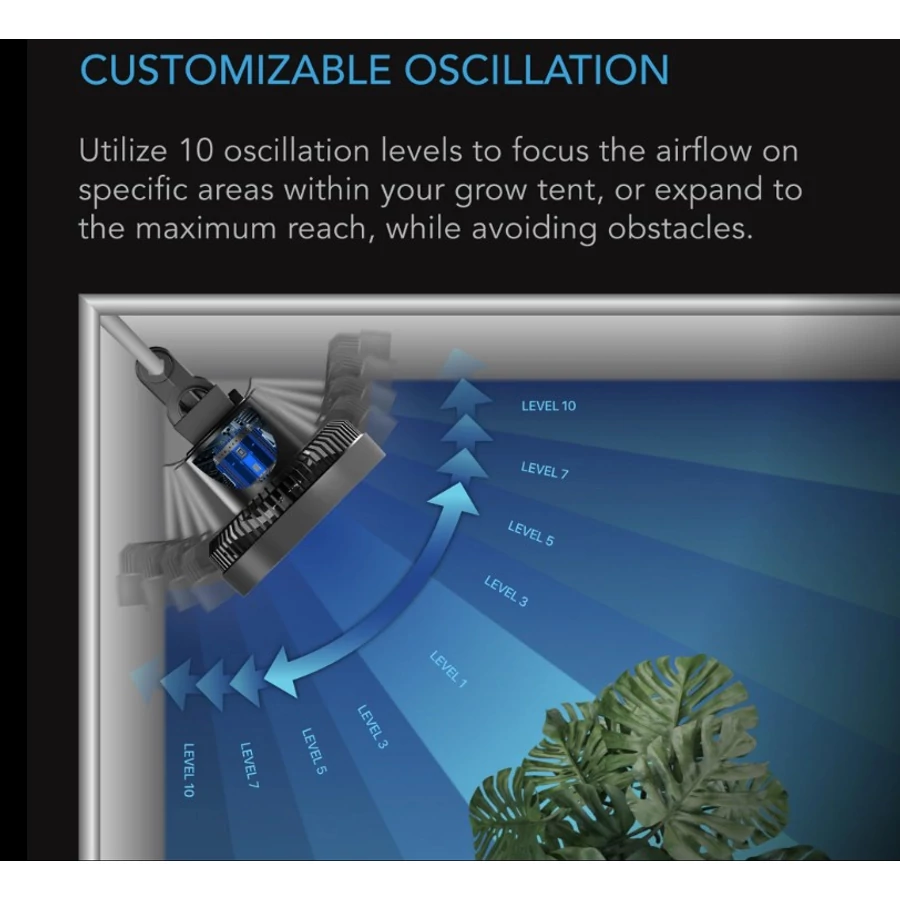 CUSTOMIZABLE OSCILLATION

Utilize 10 oscillation levels to focus the airflow on specific areas within your grow tent, or expand to the maximum reach, while avoiding obstacles.

LEVEL 10
LEVEL 7
LEVEL 5
LEVEL 3
LEVEL 1
LEVEL 3
LEVEL 5
LEVEL 7
LEVEL 10